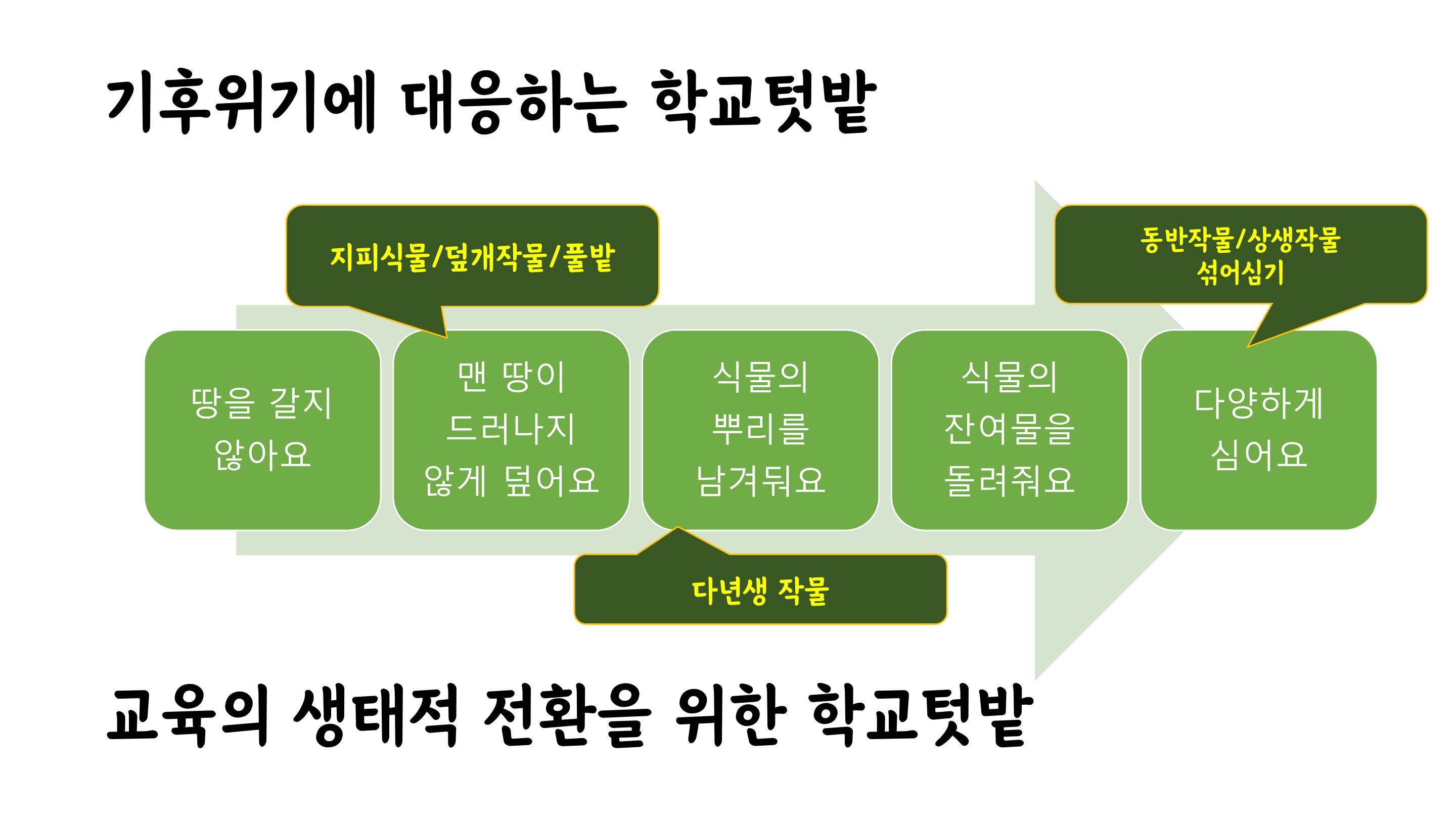 기후위기에 대응하는 학교텃밭

지피식물/덮개작물/풀밭

동반작물/상생작물 섞어심기

땅을 갈지 않아요

맨 땅이 드러나지 않게 덮어요

식물의 뿌리를 남겨둬요

식물의 잔여물을 돌려줘요

다양하게 심어요

다년생 작물

교육의 생태적 전환을 위한 학교텃밭